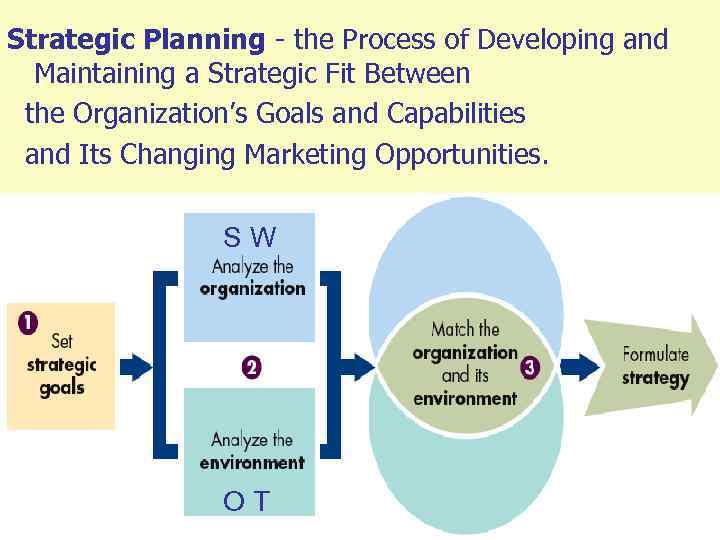 Strategic Planning - the Process of Developing and Maintaining a Strategic Fit Between the Organization's Goals and Capabilities and Its Changing Marketing Opportunities.

1 Set strategic goals

S W
Analyze the organization

2

Analyze the environment
O T

Match the organization and its environment 3

Formulate strategy